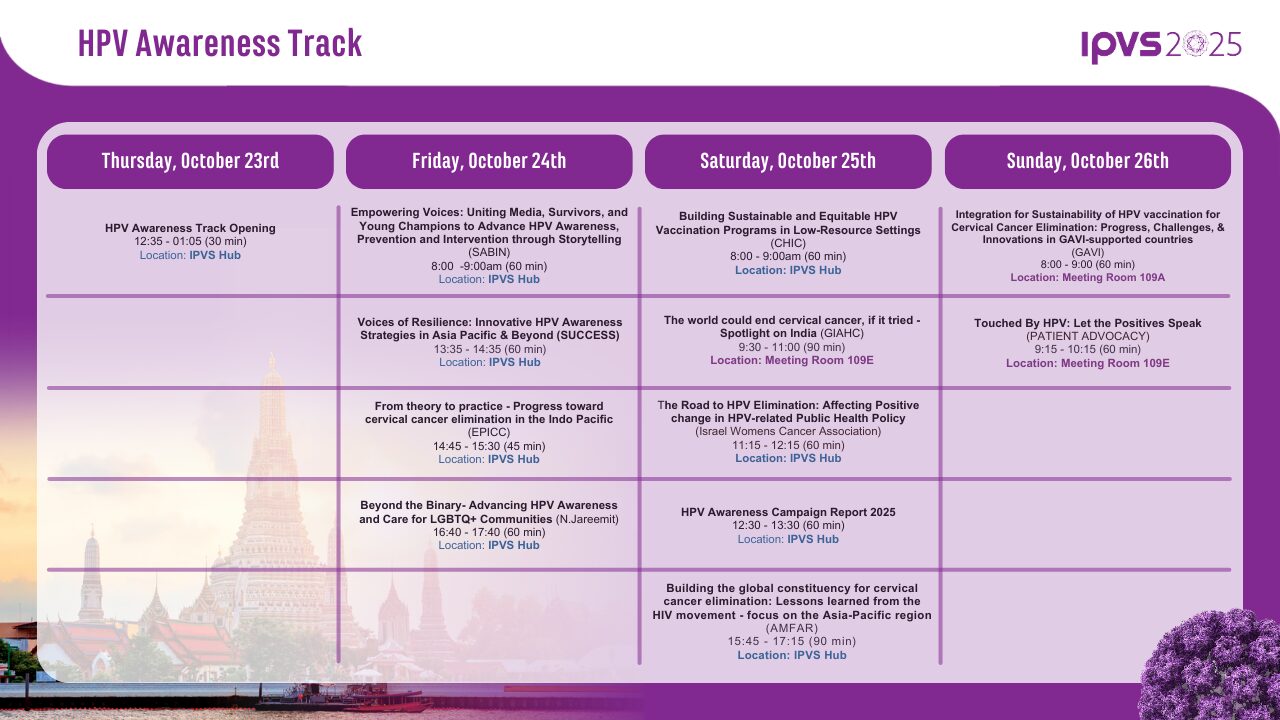 HPV Awareness Track

IPVS2025

| Thursday, October 23rd | Friday, October 24th | Saturday, October 25th | Sunday, October 26th |
|---|---|---|---|
| HPV Awareness Track Opening 12:35 - 01:05 (30 min) Location: IPVS Hub | Empowering Voices: Uniting Media, Survivors, and Young Champions to Advance HPV Awareness, Prevention and Intervention through Storytelling (SABIN) 8:00 -9:00am (60 min) Location: IPVS Hub | Building Sustainable and Equitable HPV Vaccination Programs in Low-Resource Settings (CHIC) 8:00 - 9:00am (60 min) Location: IPVS Hub | Integration for Sustainability of HPV vaccination for Cervical Cancer Elimination: Progress, Challenges, & Innovations in GAVI-supported countries (GAVI) 8:00 - 9:00 (60 min) Location: Meeting Room 109A |
| | Voices of Resilience: Innovative HPV Awareness Strategies in Asia Pacific & Beyond (SUCCESS) 13:35 - 14:35 (60 min) Location: IPVS Hub | The world could end cervical cancer, if it tried - Spotlight on India (GIAHC) 9:30 - 11:00 (90 min) Location: Meeting Room 109E | Touched By HPV: Let the Positives Speak (PATIENT ADVOCACY) 9:15 - 10:15 (60 min) Location: Meeting Room 109E |
| | From theory to practice - Progress toward cervical cancer elimination in the Indo Pacific (EPICC) 14:45 - 15:30 (45 min) Location: IPVS Hub | The Road to HPV Elimination: Affecting Positive change in HPV-related Public Health Policy (Israel Womens Cancer Association) 11:15 - 12:15 (60 min) Location: IPVS Hub | |
| | Beyond the Binary- Advancing HPV Awareness and Care for LGBTQ+ Communities (N.Jareemit) 16:40 - 17:40 (60 min) Location: IPVS Hub | HPV Awareness Campaign Report 2025 12:30 - 13:30 (60 min) Location: IPVS Hub | |
| | | Building the global constituency for cervical cancer elimination: Lessons learned from the HIV movement - focus on the Asia-Pacific region (AMFAR) 15:45 - 17:15 (90 min) Location: IPVS Hub | |